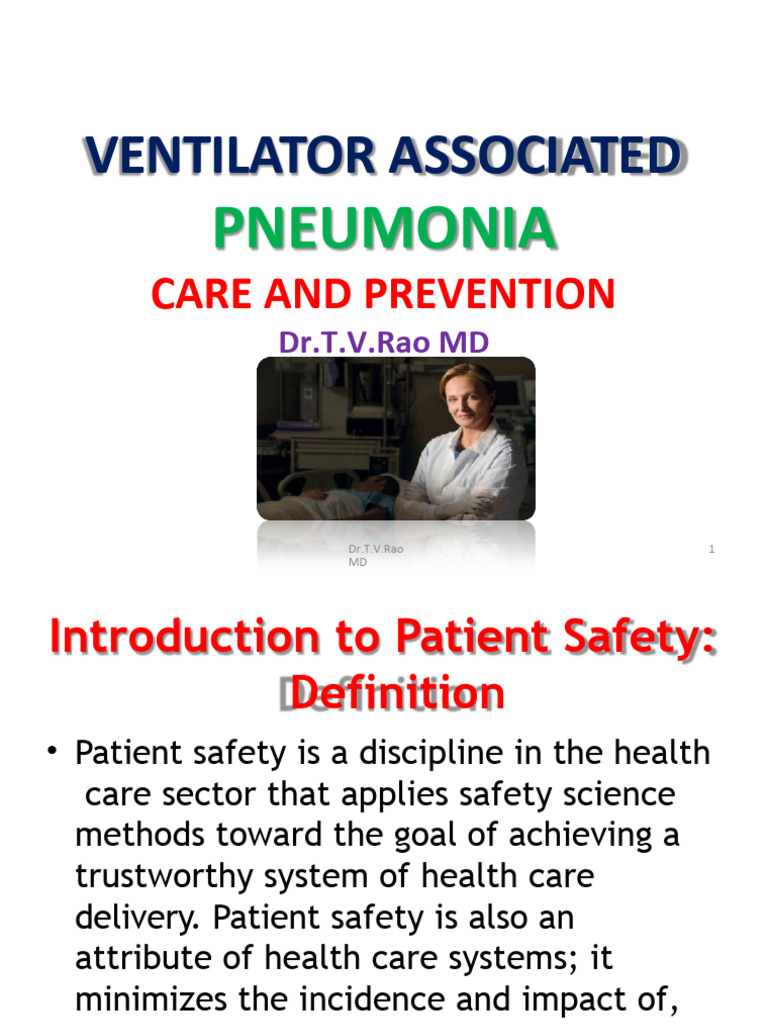 VENTILATOR ASSOCIATED
PNEUMONIA
CARE AND PREVENTION
Dr.T.V.Rao MD

Dr.T.V.Rao MD

1

Introduction to Patient Safety: Definition

• Patient safety is a discipline in the health care sector that applies safety science methods toward the goal of achieving a trustworthy system of health care delivery. Patient safety is also an attribute of health care systems; it minimizes the incidence and impact of,